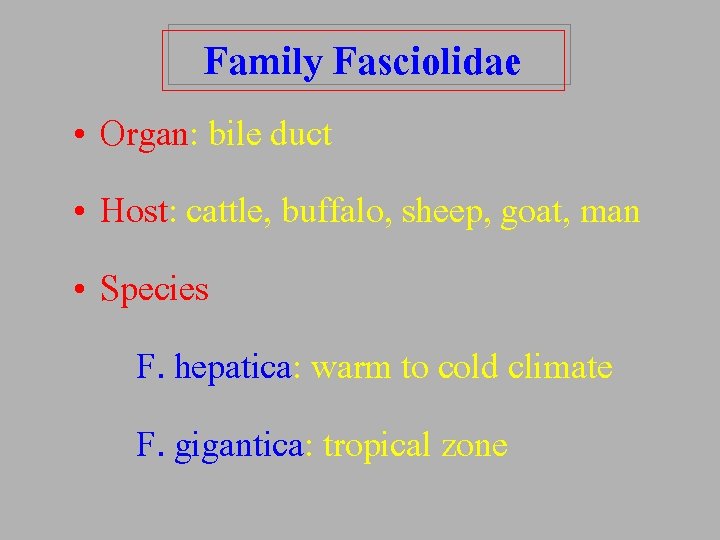 Family Fasciolidae

• Organ: bile duct

• Host: cattle, buffalo, sheep, goat, man

• Species

F. hepatica: warm to cold climate

F. gigantica: tropical zone